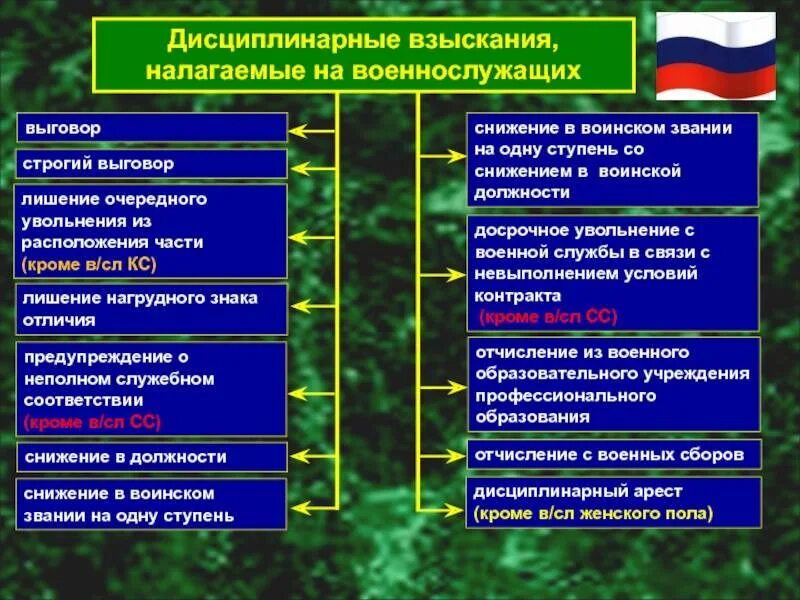 Дисциплинарные взыскания, налагаемые на военнослужащих

выговор

строгий выговор

лишение очередного увольнения из расположения части (кроме в/сл КС)

лишение нагрудного знака отличия

предупреждение о неполном служебном соответствии (кроме в/сл СС)

снижение в должности

снижение в воинском звании на одну ступень

снижение в воинском звании на одну ступень со снижением в воинской должности

досрочное увольнение с военной службы в связи с невыполнением условий контракта (кроме в/сл СС)

отчисление из военного образовательного учреждения профессионального образования

отчисление с военных сборов

дисциплинарный арест (кроме в/сл женского пола)